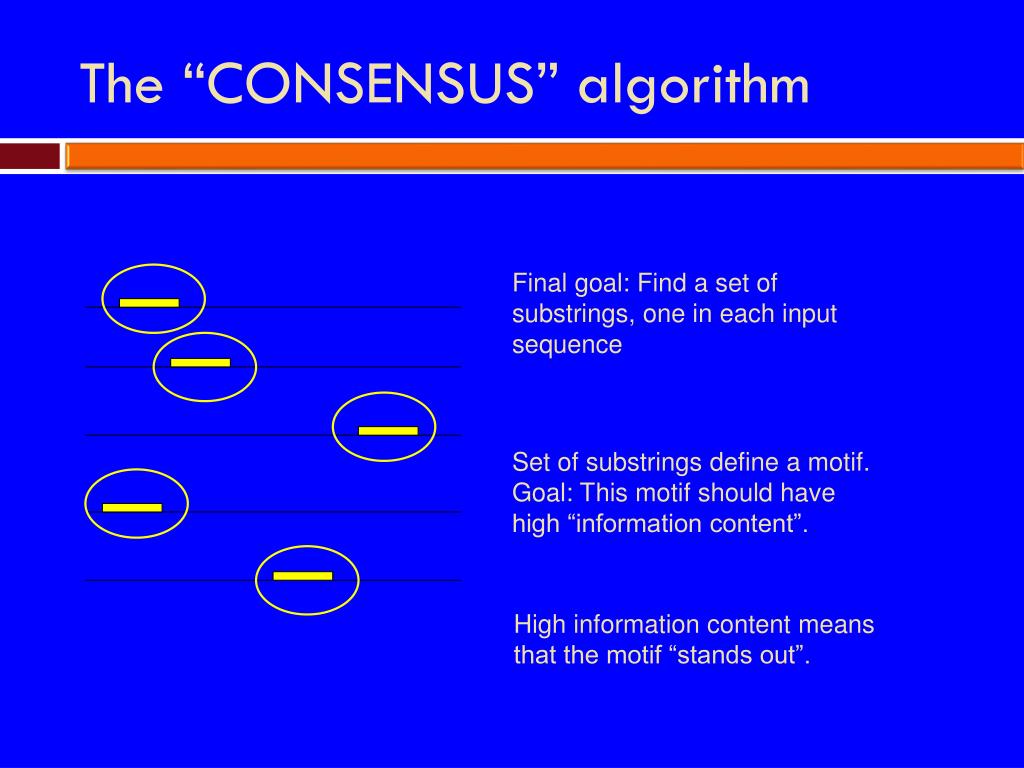 The “CONSENSUS” algorithm

Final goal: Find a set of substrings, one in each input sequence

Set of substrings define a motif. Goal: This motif should have high “information content”.

High information content means that the motif “stands out”.